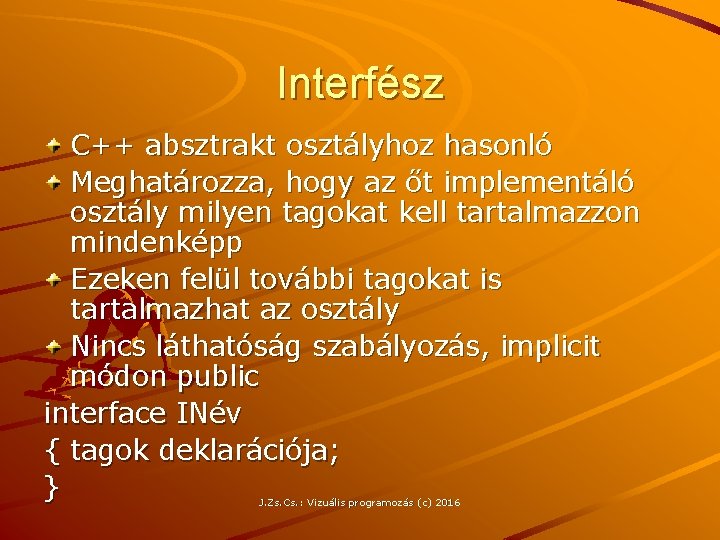 Interfész

C++ absztrakt osztályhoz hasonló

Meghatározza, hogy az őt implementáló osztály milyen tagokat kell tartalmazzon mindenképp

Ezeken felül további tagokat is tartalmazhat az osztály

Nincs láthatóság szabályozás, implicit módon public

interface INév
{ tagok deklarációja;
}

J.Zs.Cs.: Vizuális programozás (c) 2016